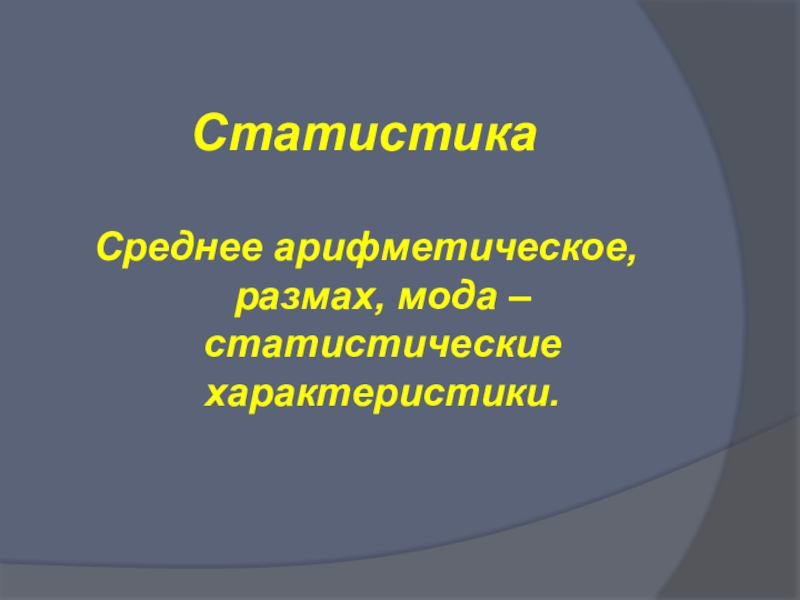 Статистика

Среднее арифметическое, размах, мода – статистические характеристики.